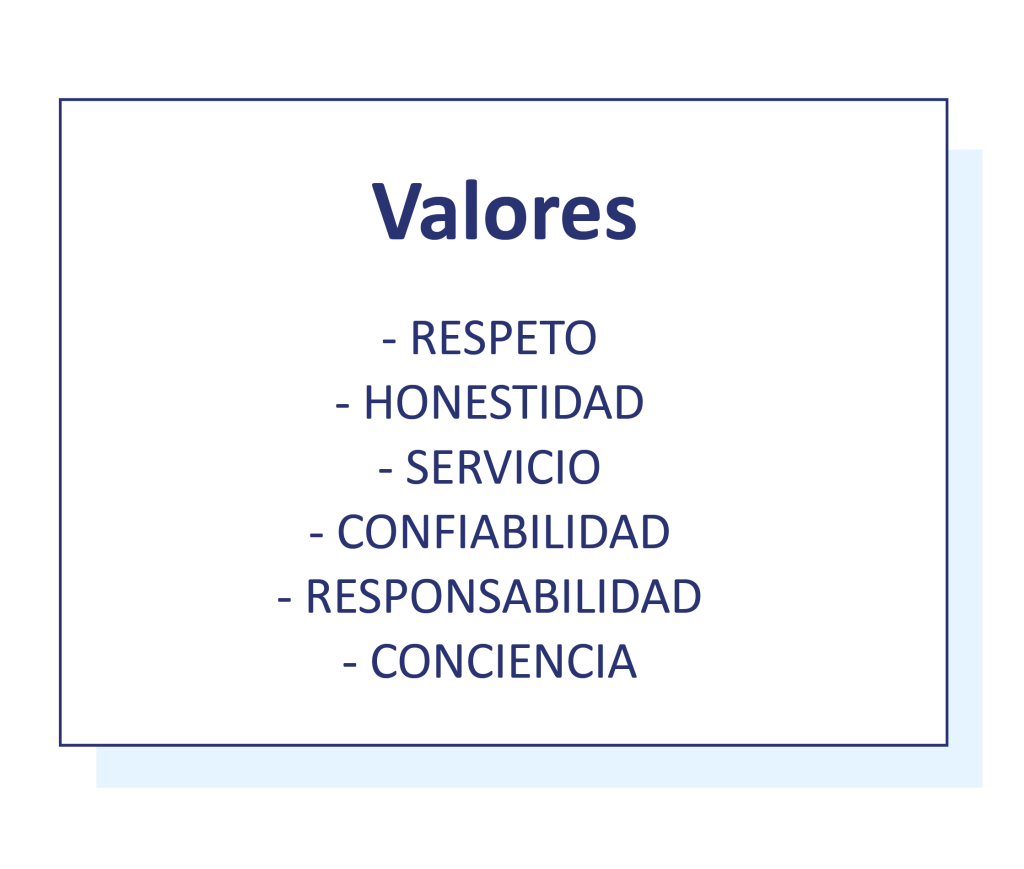 Valores

- RESPETO
- HONESTIDAD
- SERVICIO
- CONFIABILIDAD
- RESPONSABILIDAD
- CONCIENCIA